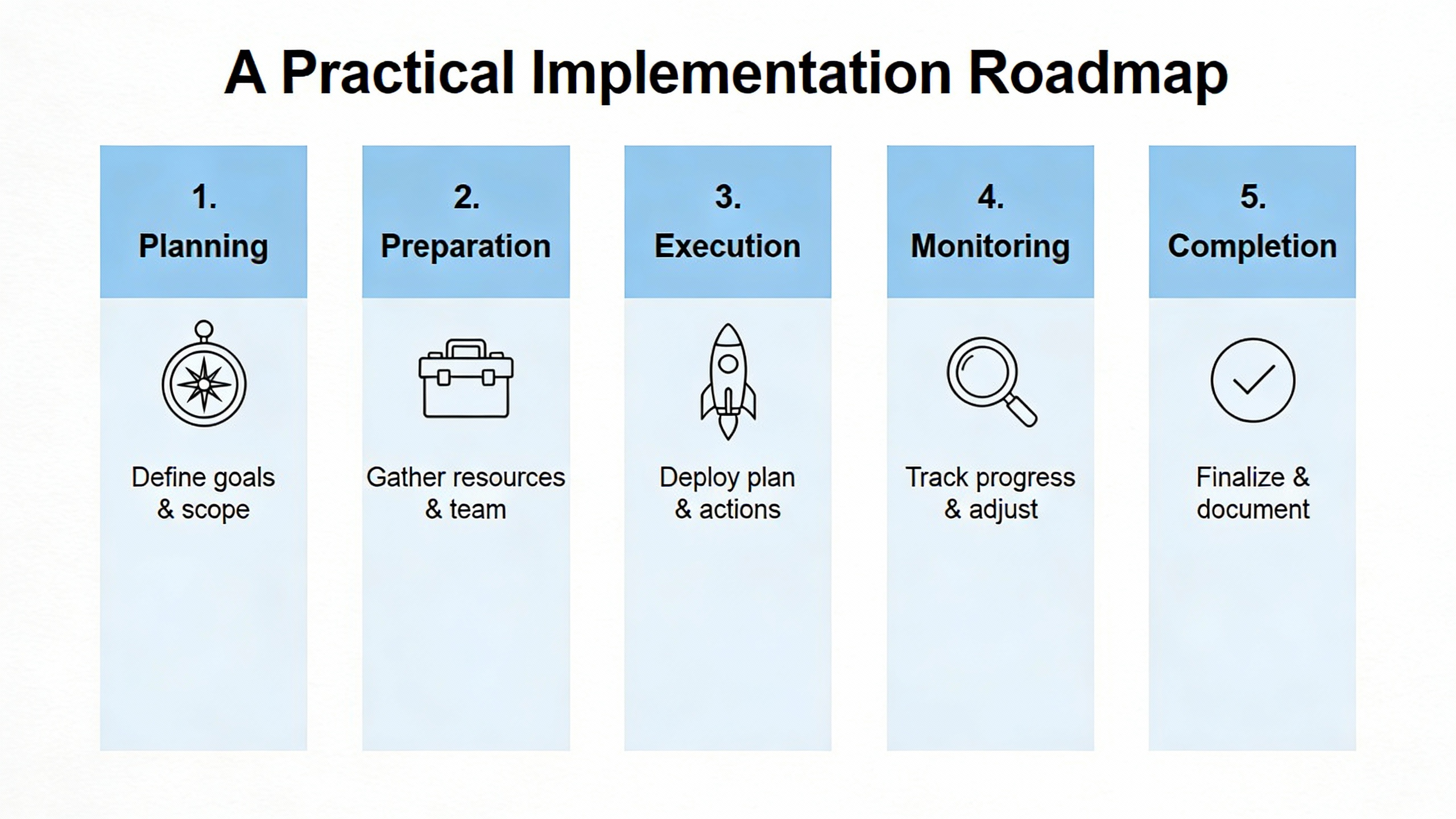 A Practical Implementation Roadmap

1.
Planning

Define goals & scope

2.
Preparation

Gather resources & team

3.
Execution

Deploy plan & actions

4.
Monitoring

Track progress & adjust

5.
Completion

Finalize & document